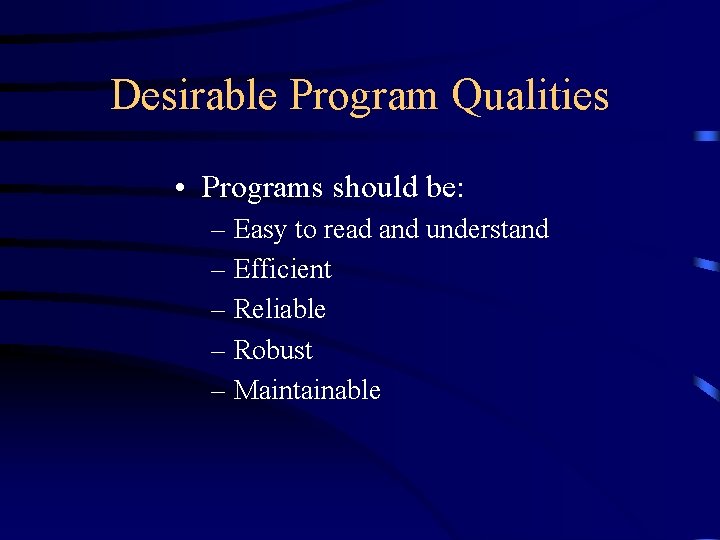 Desirable Program Qualities

• Programs should be:
– Easy to read and understand
– Efficient
– Reliable
– Robust
– Maintainable